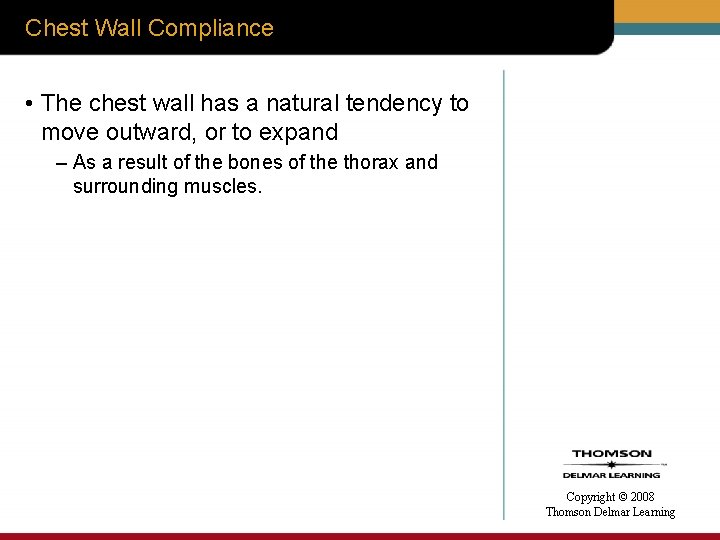 Chest Wall Compliance

• The chest wall has a natural tendency to move outward, or to expand

– As a result of the bones of the thorax and surrounding muscles.

THOMSON
DELMAR LEARNING

Copyright © 2008
Thomson Delmar Learning